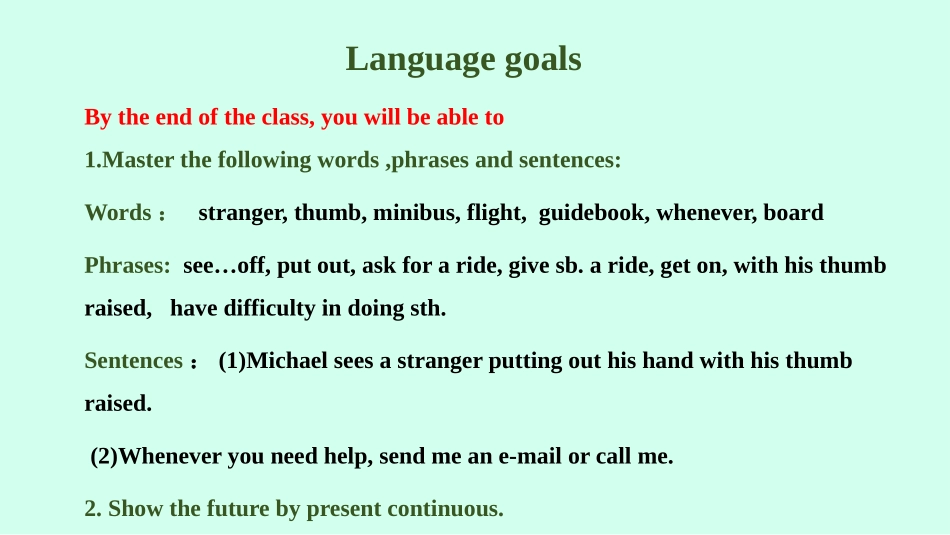 Language goals

By the end of the class, you will be able to

1.Master the following words ,phrases and sentences:

Words： stranger, thumb, minibus, flight, guidebook, whenever, board

Phrases: see…off, put out, ask for a ride, give sb. a ride, get on, with his thumb raised, have difficulty in doing sth.

Sentences： (1)Michael sees a stranger putting out his hand with his thumb raised.

(2)Whenever you need help, send me an e-mail or call me.

2. Show the future by present continuous.